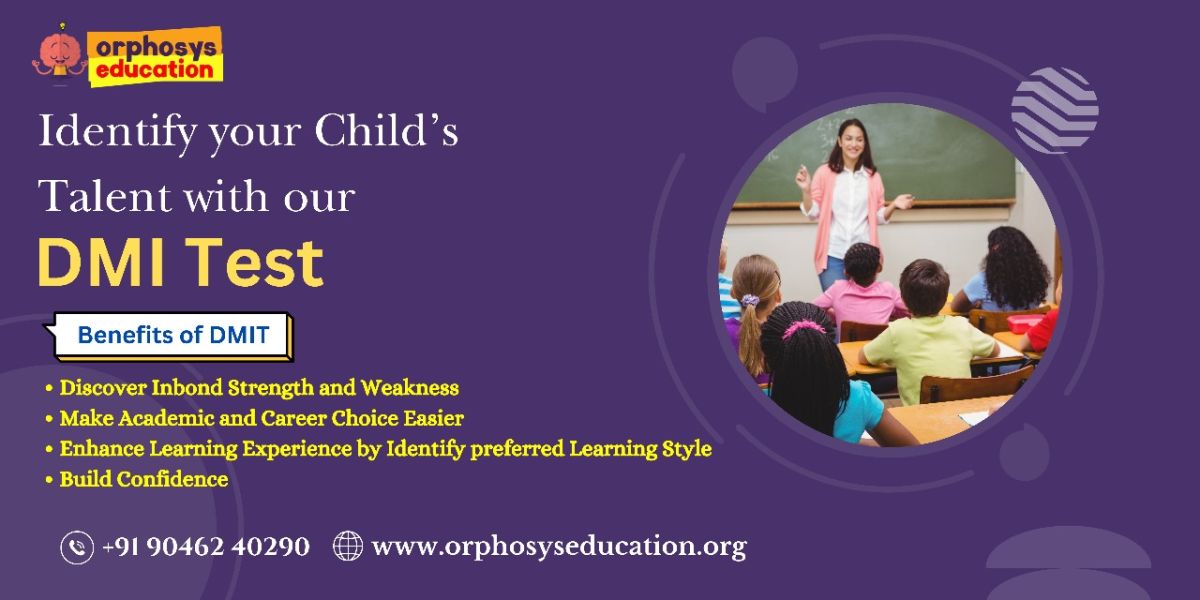 orphosys education

Identify your Child's Talent with our

DMI Test

Benefits of DMIT

• Discover Inbond Strength and Weakness
• Make Academic and Career Choice Easier
• Enhance Learning Experience by Identify preferred Learning Style
• Build Confidence

+91 90462 40290 www.orphosyseducation.org